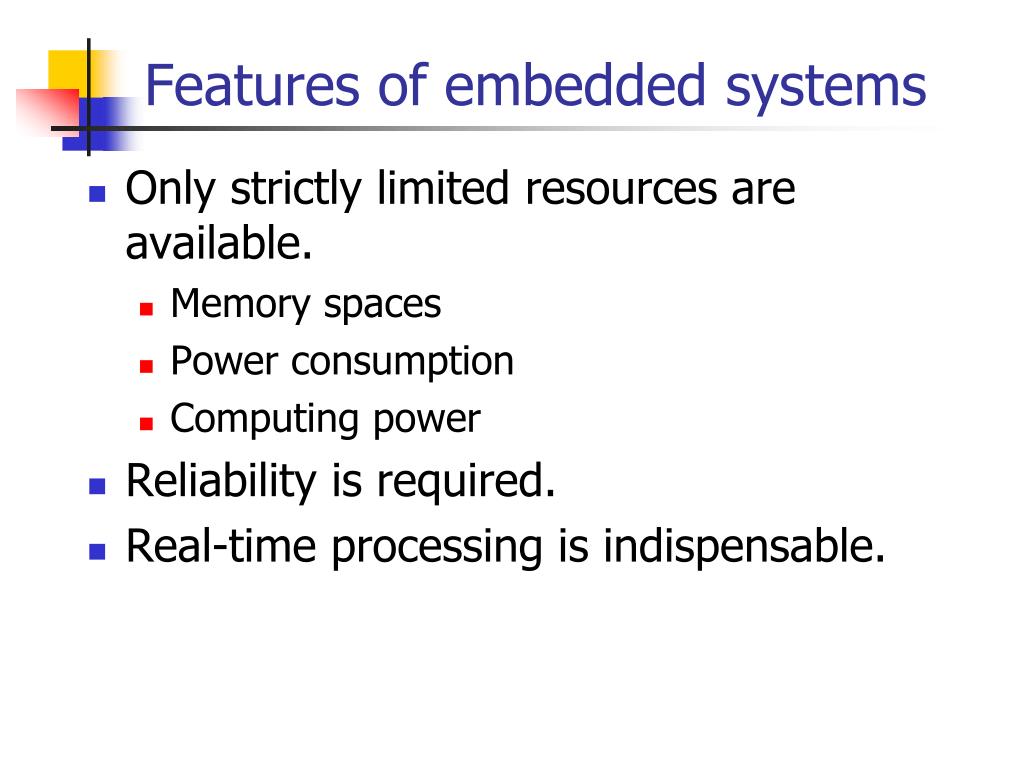 Features of embedded systems

- Only strictly limited resources are available.
  - Memory spaces
  - Power consumption
  - Computing power
- Reliability is required.
- Real-time processing is indispensable.